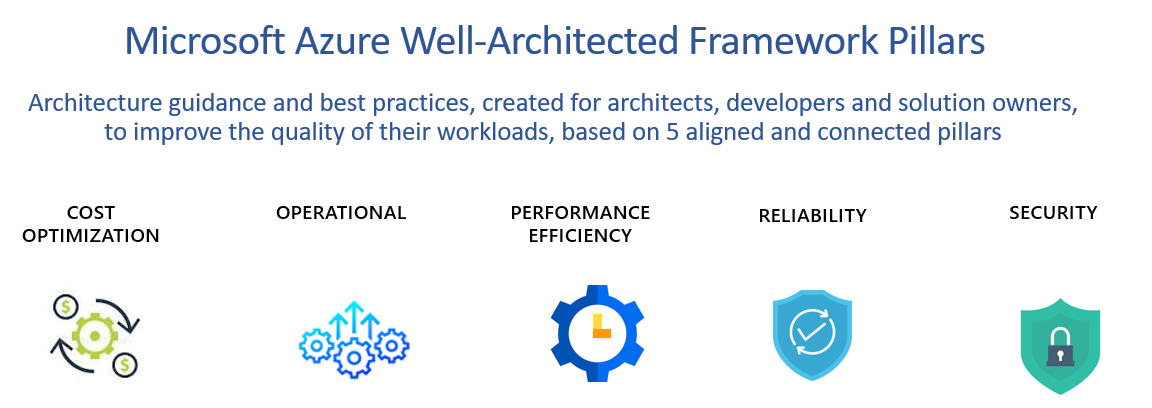 Microsoft Azure Well-Architected Framework Pillars

Architecture guidance and best practices, created for architects, developers and solution owners, to improve the quality of their workloads, based on 5 aligned and connected pillars

COST OPTIMIZATION

OPERATIONAL

PERFORMANCE EFFICIENCY

RELIABILITY

SECURITY